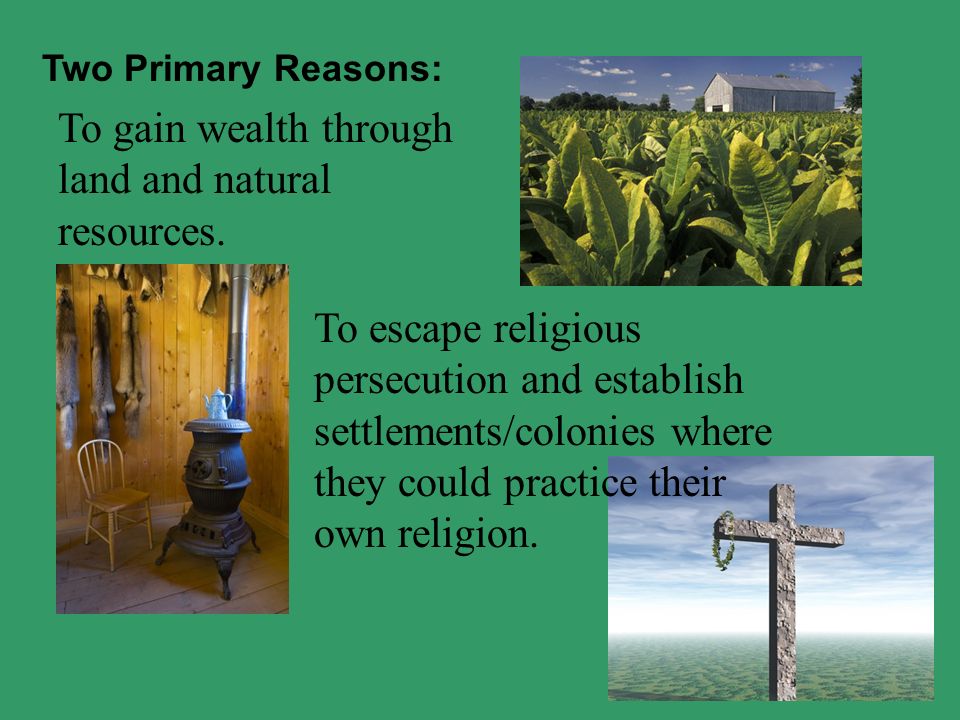 Two Primary Reasons:

To gain wealth through land and natural resources.

To escape religious persecution and establish settlements/colonies where they could practice their own religion.